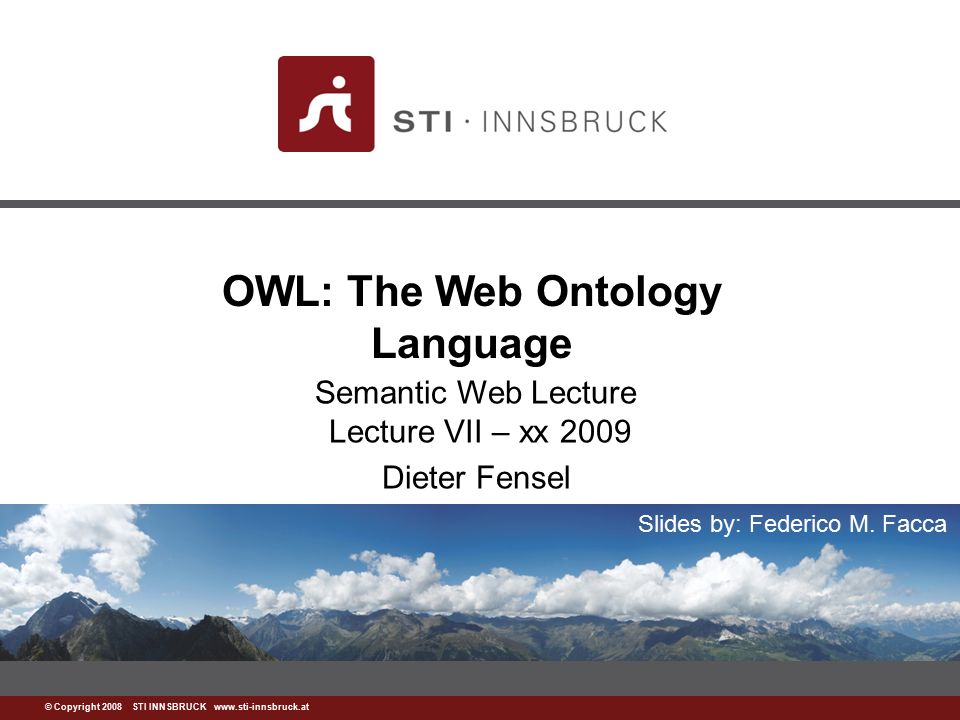 STI · INNSBRUCK

OWL: The Web Ontology Language

Semantic Web Lecture
Lecture VII – xx 2009

Dieter Fensel

Slides by: Federico M. Facca

© Copyright 2008 STI INNSBRUCK www.sti-innsbruck.at